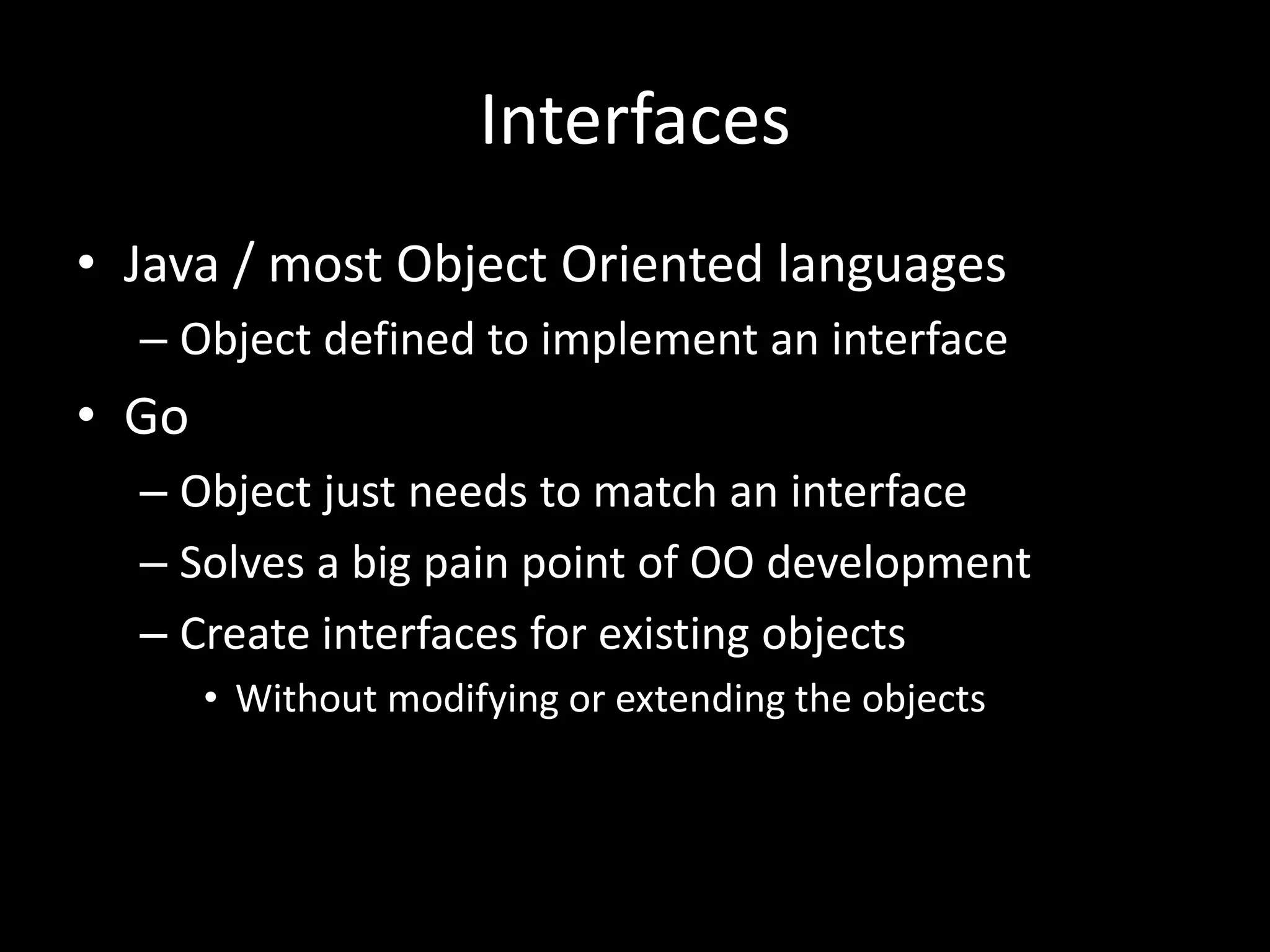 Interfaces

• Java / most Object Oriented languages
– Object defined to implement an interface

• Go
– Object just needs to match an interface
– Solves a big pain point of OO development
– Create interfaces for existing objects
• Without modifying or extending the objects